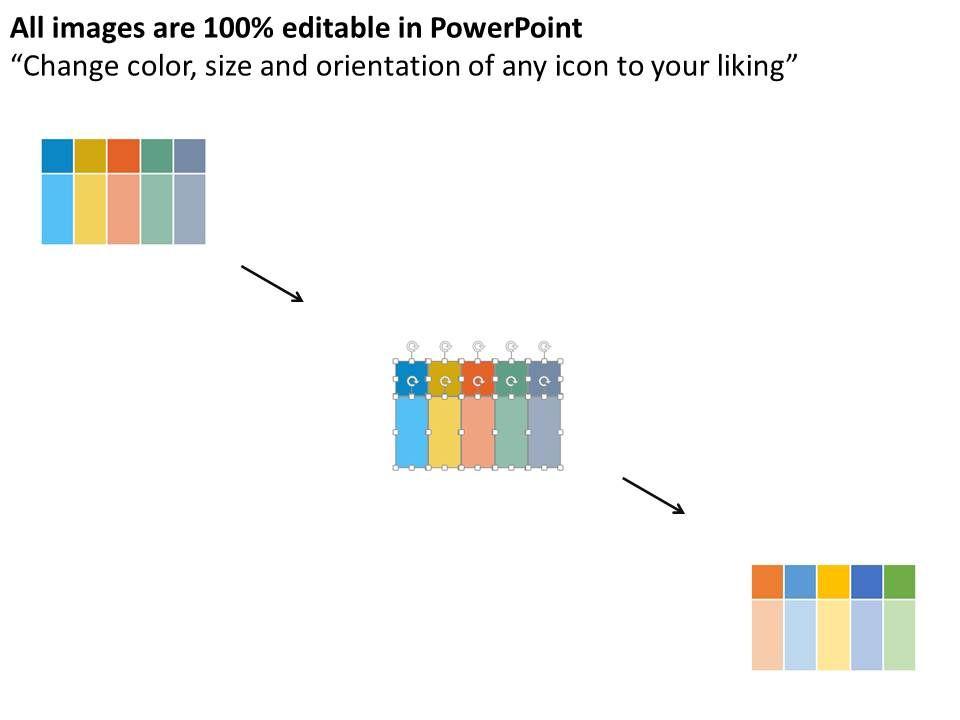 All images are 100% editable in PowerPoint
“Change color, size and orientation of any icon to your liking”